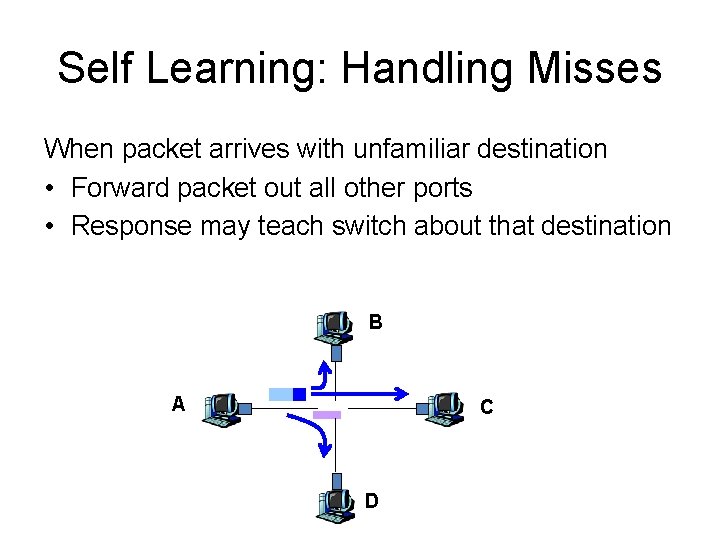 Self Learning: Handling Misses

When packet arrives with unfamiliar destination

• Forward packet out all other ports
• Response may teach switch about that destination

B

A

C

D